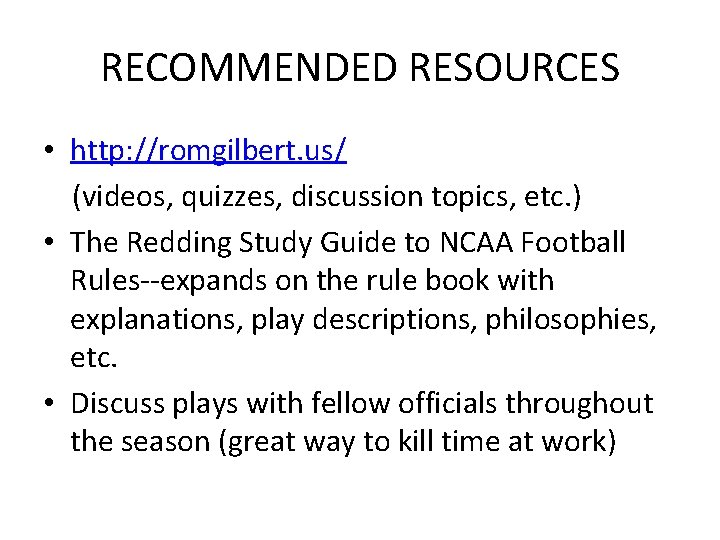 RECOMMENDED RESOURCES

• http://romgilbert.us/
(videos, quizzes, discussion topics, etc.)

• The Redding Study Guide to NCAA Football Rules--expands on the rule book with explanations, play descriptions, philosophies, etc.

• Discuss plays with fellow officials throughout the season (great way to kill time at work)